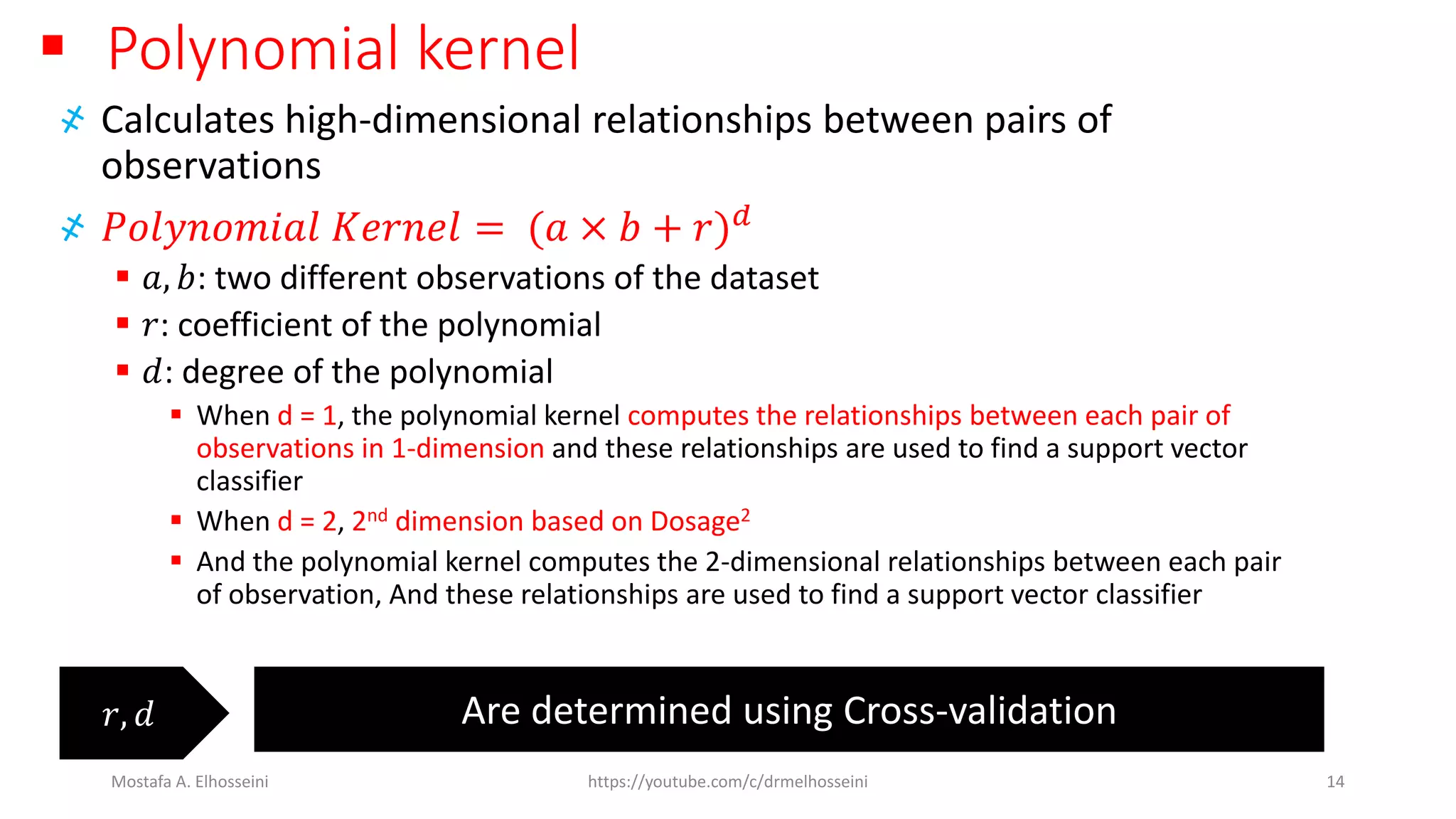 Polynomial kernel

Calculates high-dimensional relationships between pairs of observations

$Polynomial\ Kernel = (a \times b + r)^d$

$a, b$: two different observations of the dataset

$r$: coefficient of the polynomial

$d$: degree of the polynomial

When d = 1, the polynomial kernel computes the relationships between each pair of observations in 1-dimension and these relationships are used to find a support vector classifier

When d = 2, 2$^{nd}$ dimension based on Dosage$^2$

And the polynomial kernel computes the 2-dimensional relationships between each pair of observation, And these relationships are used to find a support vector classifier

$r, d$

Are determined using Cross-validation

Mostafa A. Elhosseini

https://youtube.com/c/drmelhosseini

14